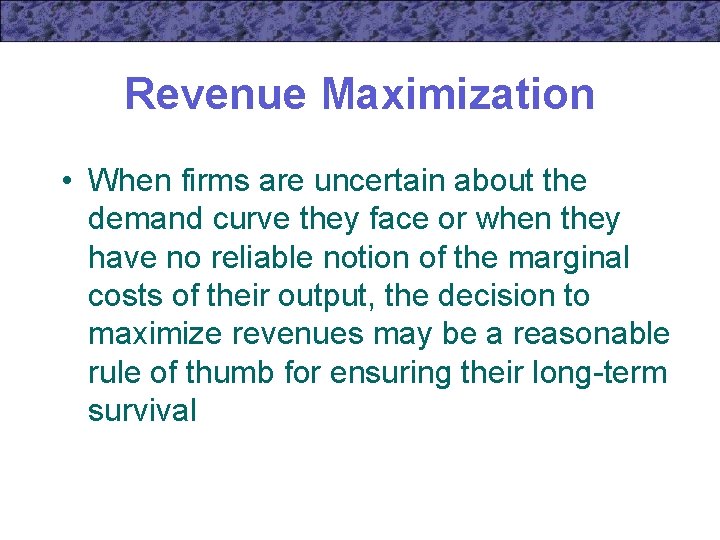 Revenue Maximization

• When firms are uncertain about the demand curve they face or when they have no reliable notion of the marginal costs of their output, the decision to maximize revenues may be a reasonable rule of thumb for ensuring their long-term survival